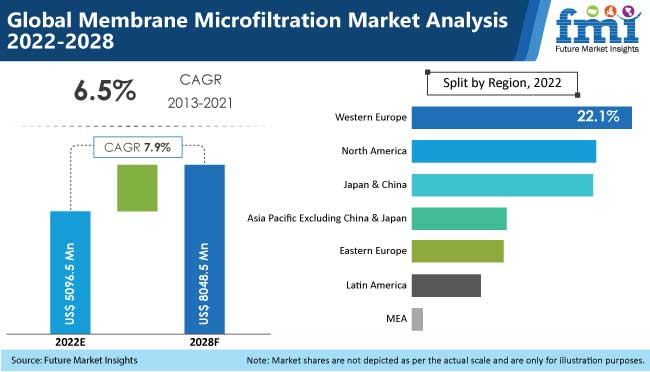 Global Membrane Microfiltration Market Analysis 2022-2028

fmi
Future Market Insights

6.5%
CAGR
2013-2021

CAGR 7.9%

US$ 5096.5 Mn
US$ 8048.5 Mn

2022E
2028F

Split by Region, 2022

Western Europe 22.1%
North America
Japan & China
Asia Pacific Excluding China & Japan
Eastern Europe
Latin America
MEA

Source: Future Market Insights

Note: Market shares are not depicted as per the actual scale and are only for illustration purposes.